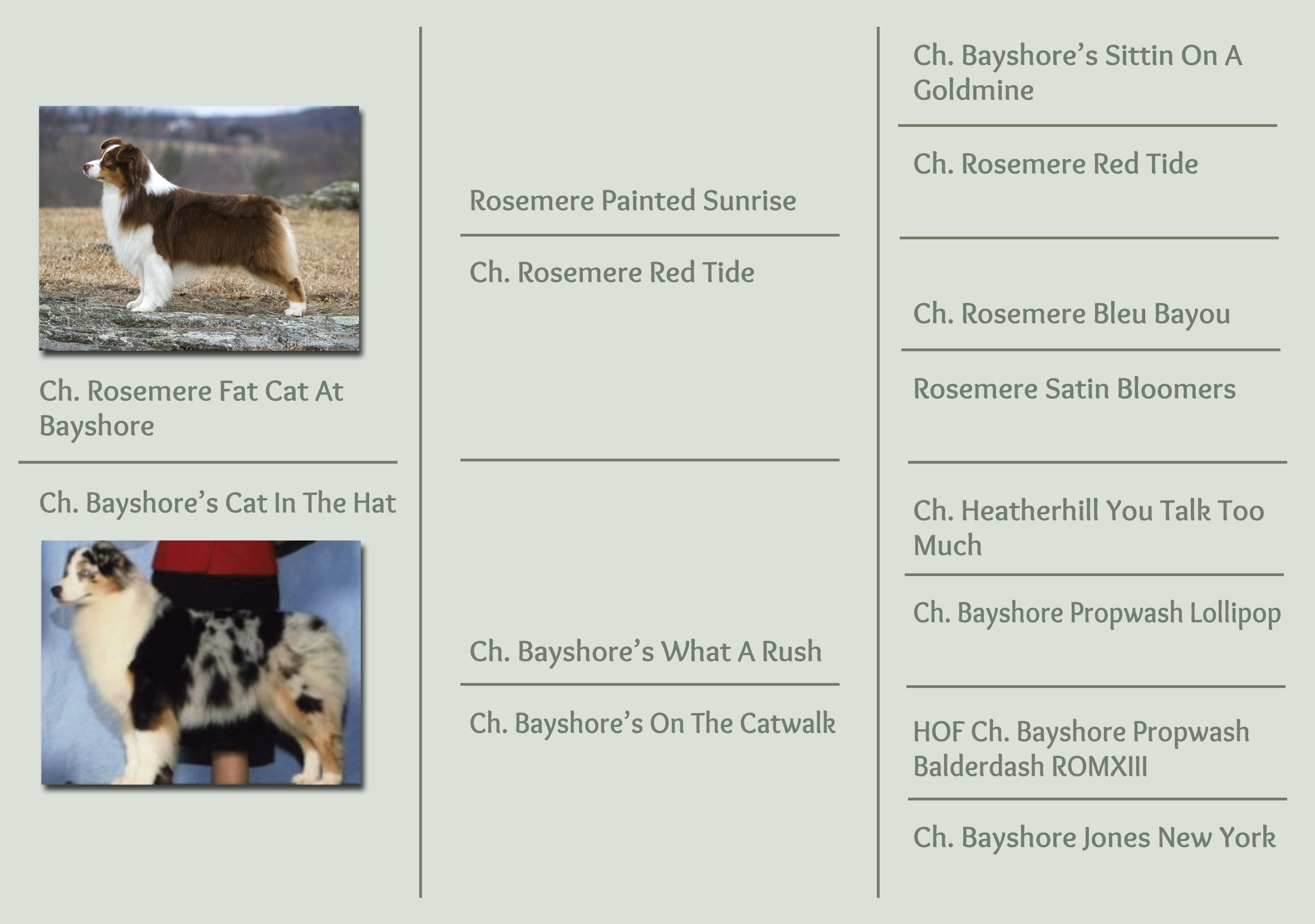 Ch. Rosemere Fat Cat At Bayshore

Ch. Bayshore's Cat In The Hat

Rosemere Painted Sunrise

Ch. Rosemere Red Tide

Ch. Bayshore's What A Rush

Ch. Bayshore's On The Catwalk

Ch. Bayshore's Sittin On A Goldmine

Ch. Rosemere Red Tide

Ch. Rosemere Bleu Bayou

Rosemere Satin Bloomers

Ch. Heatherhill You Talk Too Much

Ch. Bayshore Propwash Lollipop

HOF Ch. Bayshore Propwash Balderdash ROMXIII

Ch. Bayshore Jones New York